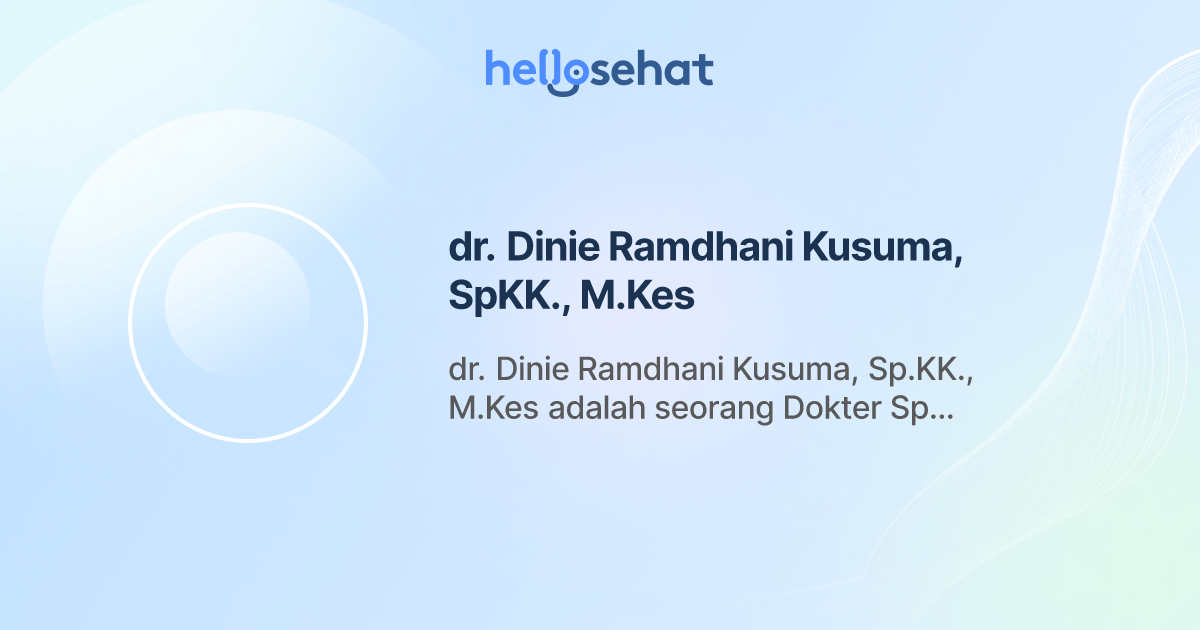 hellosehat

dr. Dinie Ramdhani Kusuma, SpKK., M.Kes

dr. Dinie Ramdhani Kusuma, Sp.KK., M.Kes adalah seorang Dokter Sp...